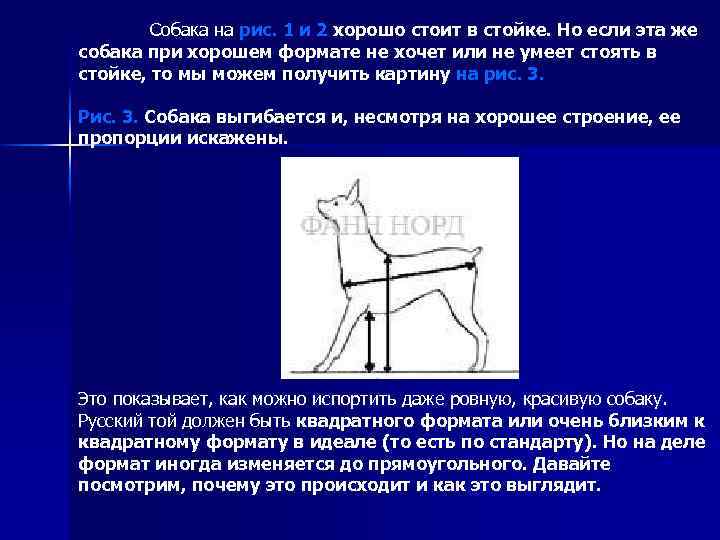 Собака на рис. 1 и 2 хорошо стоит в стойке. Но если эта же собака при хорошем формате не хочет или не умеет стоять в стойке, то мы можем получить картину на рис. 3.

Рис. 3. Собака выгибается и, несмотря на хорошее строение, ее пропорции искажены.

ФАНН НОРД

Это показывает, как можно испортить даже ровную, красивую собаку. Русский той должен быть квадратного формата или очень близким к квадратному формату в идеале (то есть по стандарту). Но на деле формат иногда изменяется до прямоугольного. Давайте посмотрим, почему это происходит и как это выглядит.